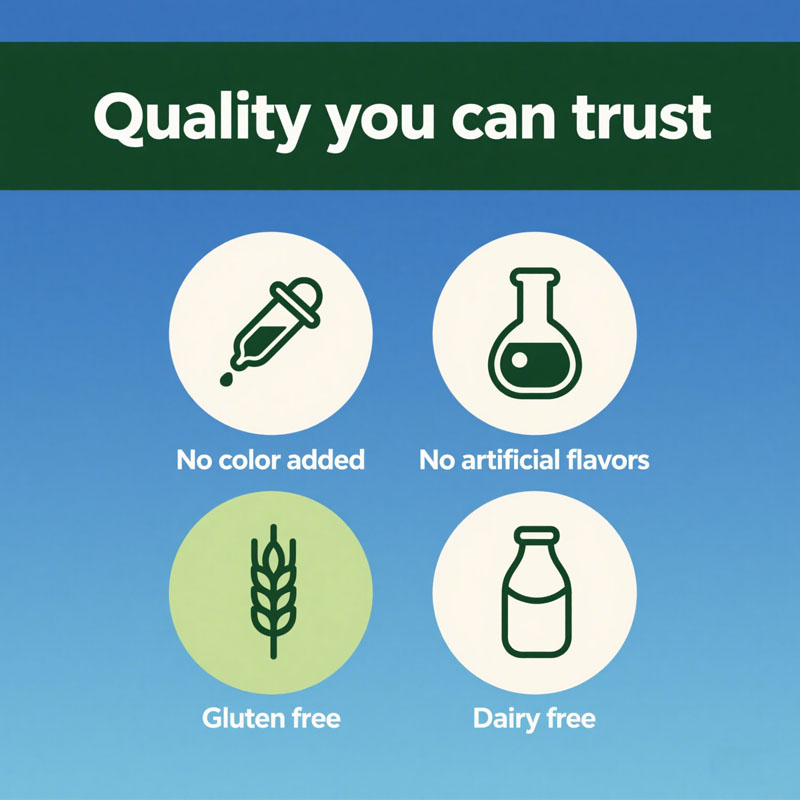 Quality you can trust

No color added

No artificial flavors

Gluten free

Dairy free